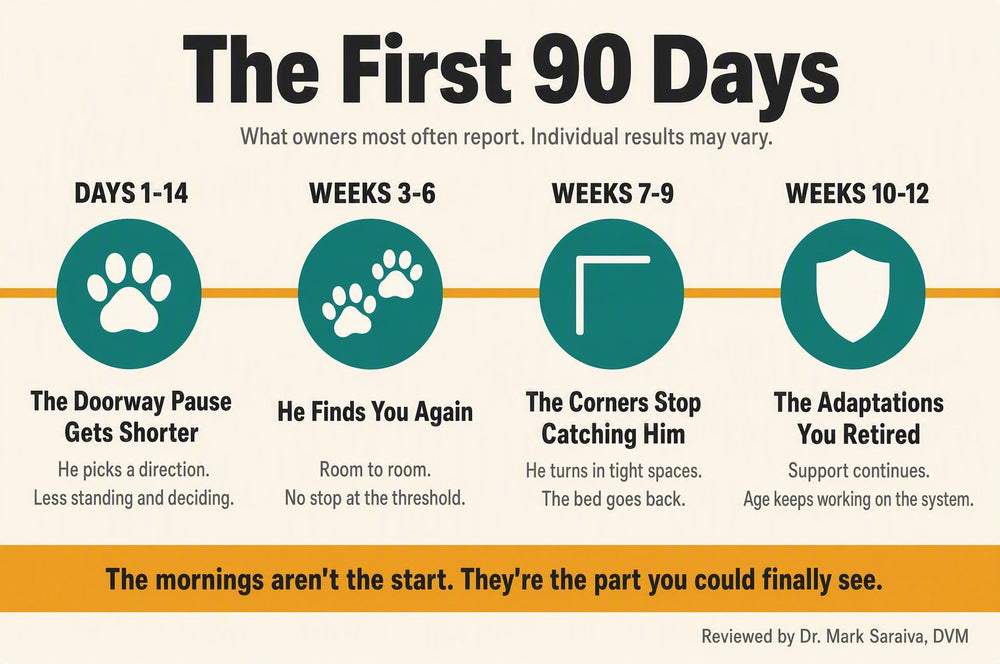 The First 90 Days

What owners most often report. Individual results may vary.

DAYS 1-14

The Doorway Pause Gets Shorter

He picks a direction. Less standing and deciding.

WEEKS 3-6

He Finds You Again

Room to room. No stop at the threshold.

WEEKS 7-9

The Corners Stop Catching Him

He turns in tight spaces. The bed goes back.

WEEKS 10-12

The Adaptations You Retired

Support continues. Age keeps working on the system.

The mornings aren't the start. They're the part you could finally see.

Reviewed by Dr. Mark Saraiva, DVM